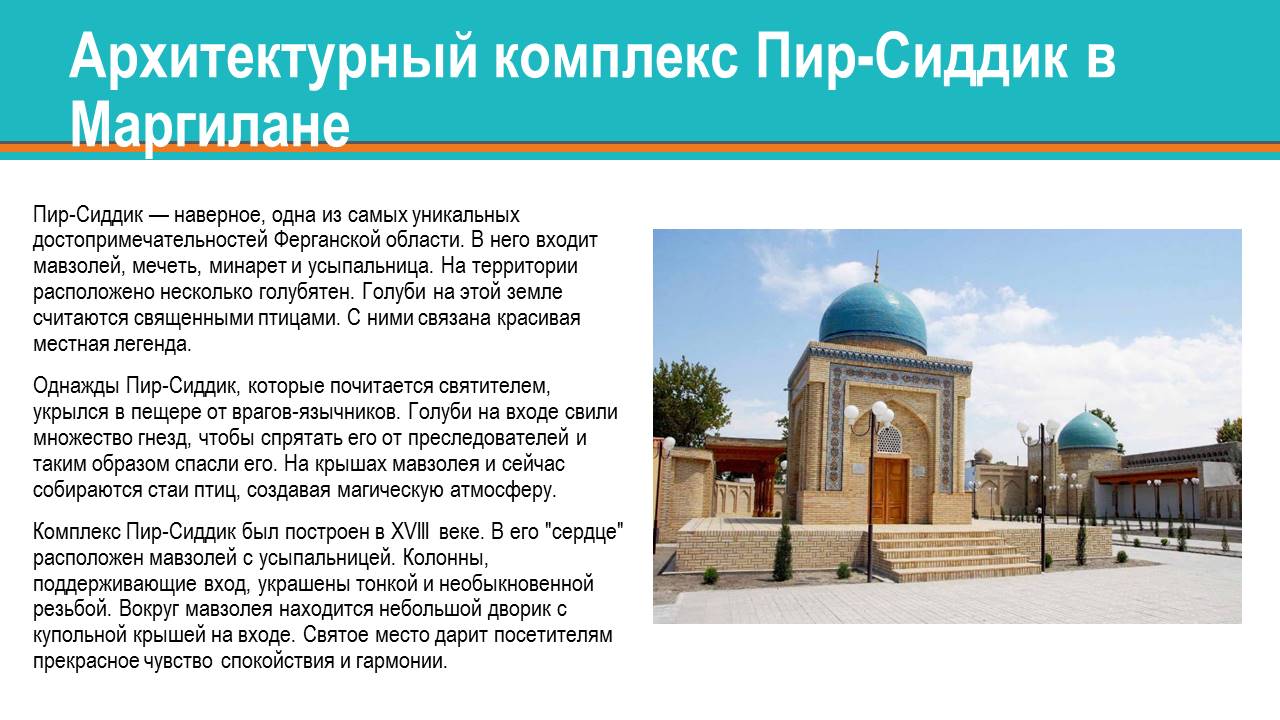 Архитектурный комплекс Пир-Сиддик в Маргилане

Пир-Сиддик — наверное, одна из самых уникальных достопримечательностей Ферганской области. В него входит мавзолей, мечеть, минарет и усыпальница. На территории расположено несколько голубятен. Голуби на этой земле считаются священными птицами. С ними связана красивая местная легенда.

Однажды Пир-Сиддик, которые почитается святителем, укрылся в пещере от врагов-язычников. Голуби на входе свили множество гнезд, чтобы спрятать его от преследователей и таким образом спасли его. На крышах мавзолея и сейчас собираются стаи птиц, создавая магическую атмосферу.

Комплекс Пир-Сиддик был построен в XVIII веке. В его "сердце" расположен мавзолей с усыпальницей. Колонны, поддерживающие вход, украшены тонкой и необыкновенной резьбой. Вокруг мавзолея находится небольшой дворик с купольной крышей на входе. Святое место дарит посетителям прекрасное чувство спокойствия и гармонии.